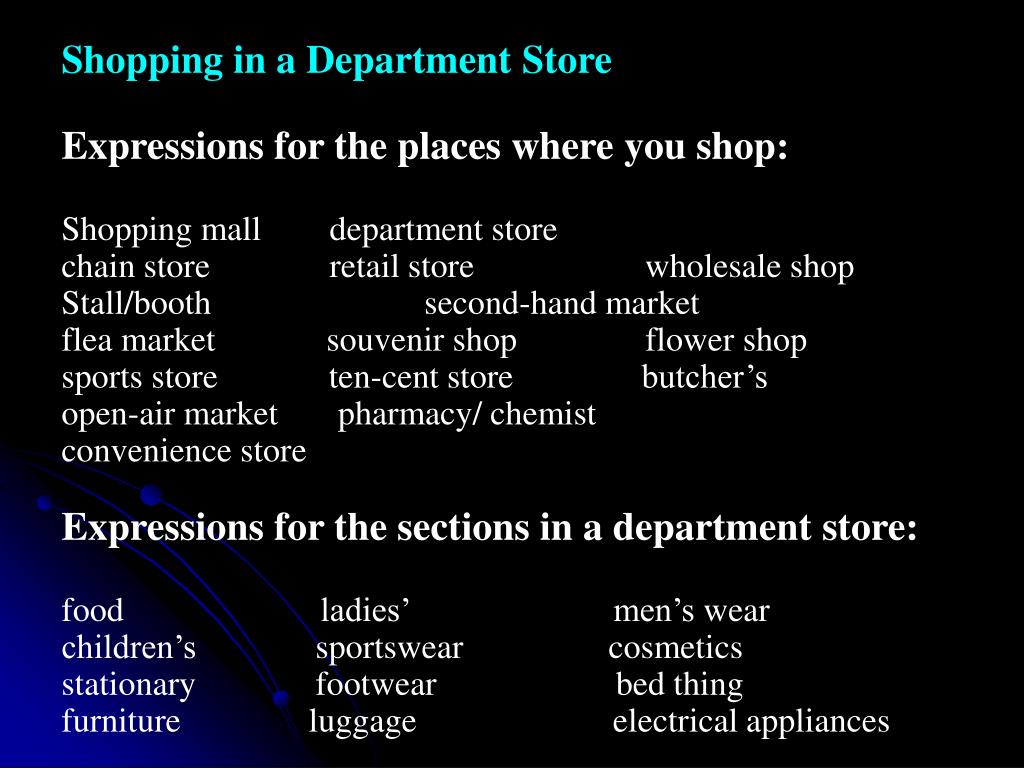 Shopping in a Department Store

Expressions for the places where you shop:

Shopping mall department store
chain store retail store wholesale shop
Stall/booth second-hand market
flea market souvenir shop flower shop
sports store ten-cent store butcher’s
open-air market pharmacy/ chemist
convenience store

Expressions for the sections in a department store:

food ladies’ men’s wear
children’s sportswear cosmetics
stationary footwear bed thing
furniture luggage electrical appliances